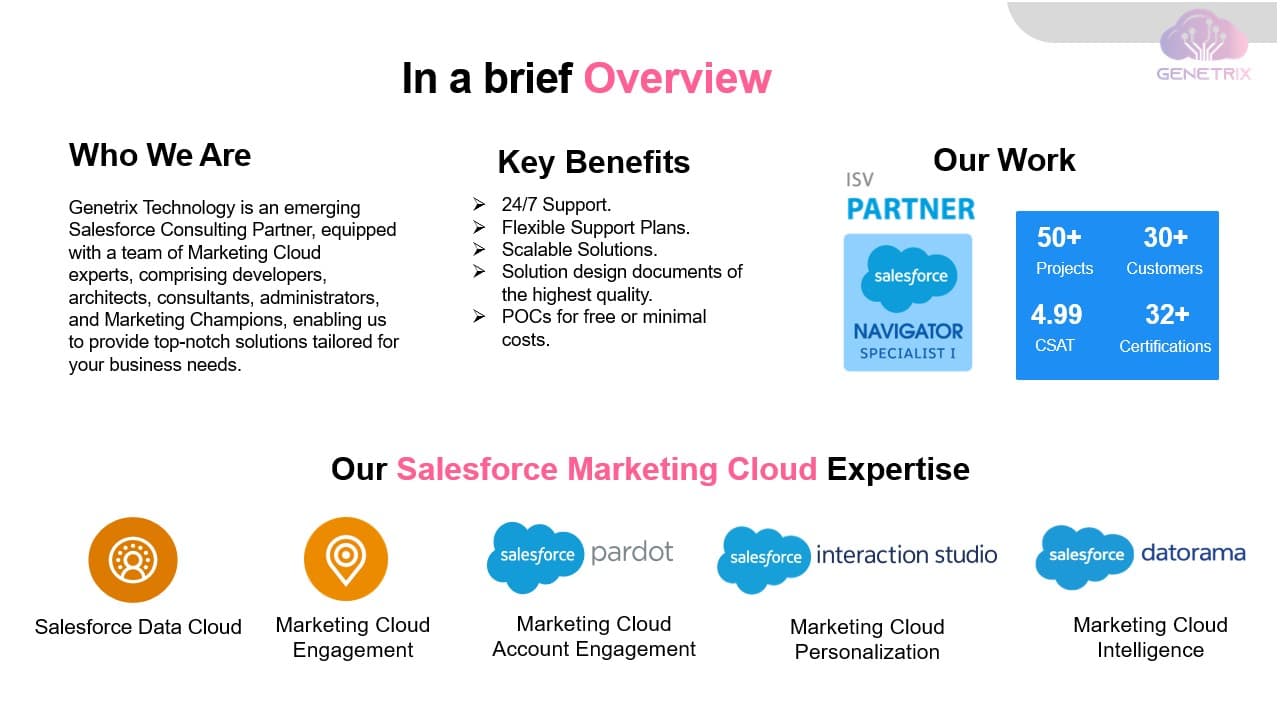 GENETRIX

In a brief Overview

Who We Are

Genetrix Technology is an emerging Salesforce Consulting Partner, equipped with a team of Marketing Cloud experts, comprising developers, architects, consultants, administrators, and Marketing Champions, enabling us to provide top-notch solutions tailored for your business needs.

Key Benefits

➢ 24/7 Support.
➢ Flexible Support Plans.
➢ Scalable Solutions.
➢ Solution design documents of the highest quality.
➢ POCs for free or minimal costs.

Our Work

ISV PARTNER

salesforce NAVIGATOR SPECIALIST I

50+ Projects
30+ Customers
4.99 CSAT
32+ Certifications

Our Salesforce Marketing Cloud Expertise

Salesforce Data Cloud

Marketing Cloud Engagement

salesforce pardot
Marketing Cloud Account Engagement

salesforce interaction studio
Marketing Cloud Personalization

salesforce datorama
Marketing Cloud Intelligence